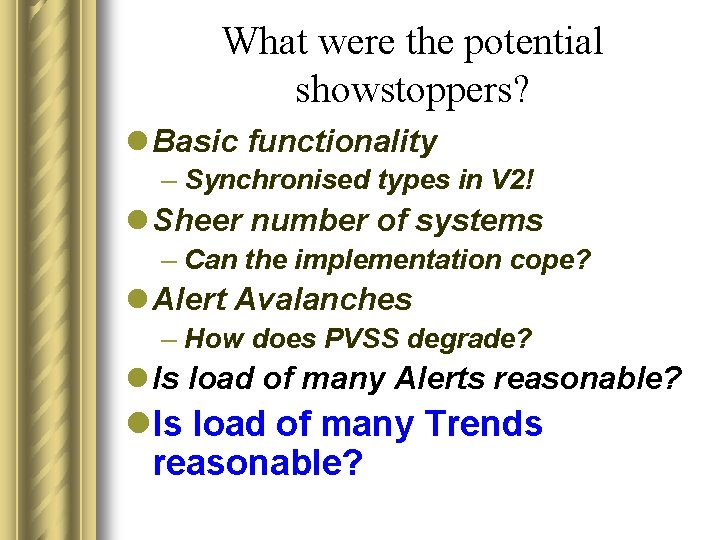 What were the potential showstoppers?

• Basic functionality
  - Synchronised types in V2!
• Sheer number of systems
  - Can the implementation cope?
• Alert Avalanches
  - How does PVSS degrade?
• Is load of many Alerts reasonable?
• Is load of many Trends reasonable?